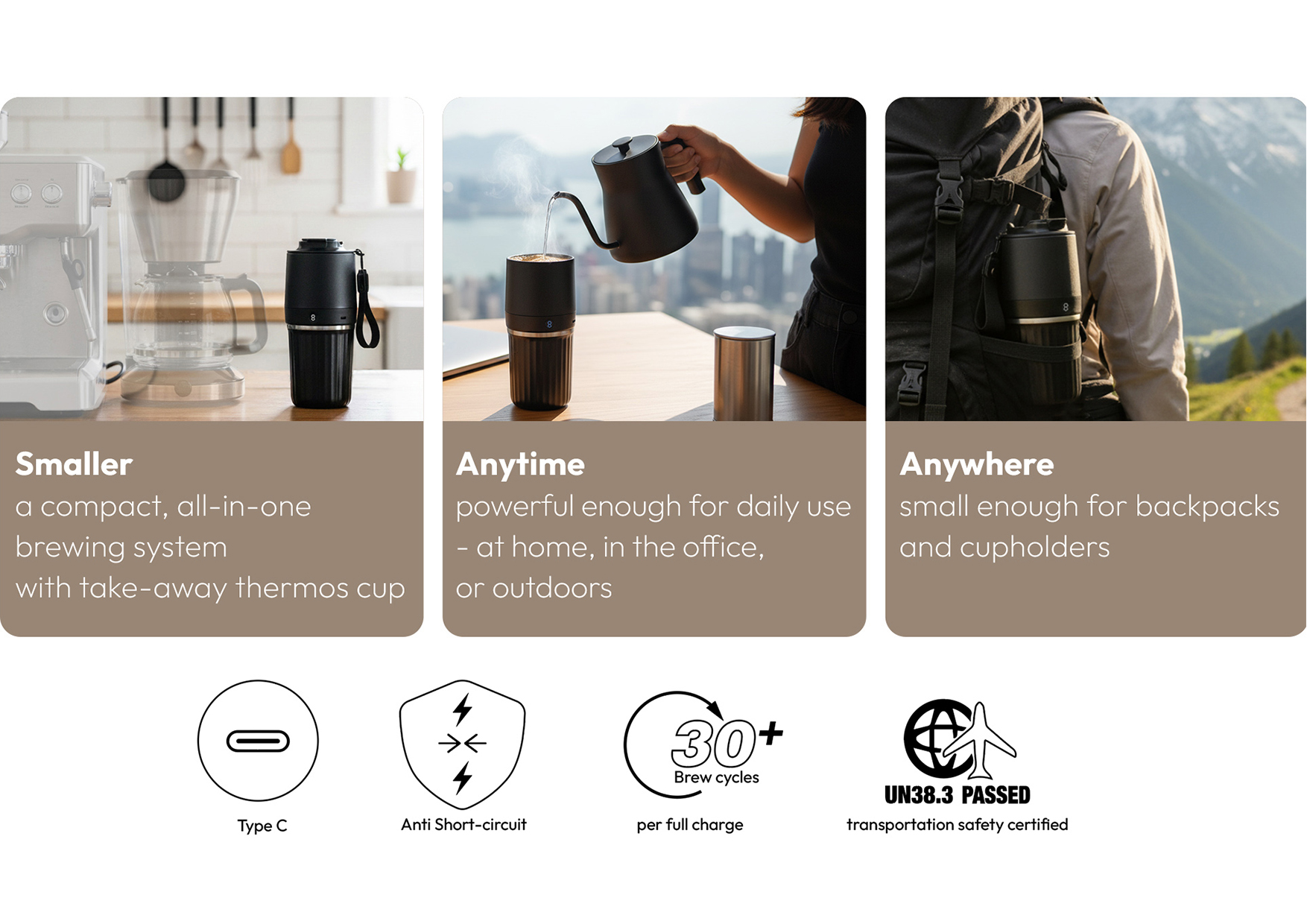 Smaller
a compact, all-in-one brewing system with take-away thermos cup

Anytime
powerful enough for daily use - at home, in the office, or outdoors

Anywhere
small enough for backpacks and cupholders

Type C

Anti Short-circuit

30+
Brew cycles
per full charge

UN38.3 PASSED
transportation safety certified